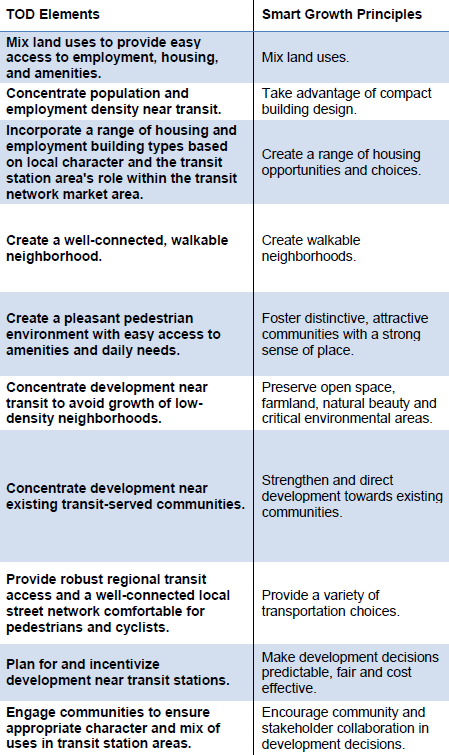 | TOD Elements | Smart Growth Principles |
|---|---|
| Mix land uses to provide easy access to employment, housing, and amenities. | Mix land uses. |
| Concentrate population and employment density near transit. | Take advantage of compact building design. |
| Incorporate a range of housing and employment building types based on local character and the transit station area's role within the transit network market area. | Create a range of housing opportunities and choices. |
| Create a well-connected, walkable neighborhood. | Create walkable neighborhoods. |
| Create a pleasant pedestrian environment with easy access to amenities and daily needs. | Foster distinctive, attractive communities with a strong sense of place. |
| Concentrate development near transit to avoid growth of low-density neighborhoods. | Preserve open space, farmland, natural beauty and critical environmental areas. |
| Concentrate development near existing transit-served communities. | Strengthen and direct development towards existing communities. |
| Provide robust regional transit access and a well-connected local street network comfortable for pedestrians and cyclists. | Provide a variety of transportation choices. |
| Plan for and incentivize development near transit stations. | Make development decisions predictable, fair and cost effective. |
| Engage communities to ensure appropriate character and mix of uses in transit station areas. | Encourage community and stakeholder collaboration in development decisions. |